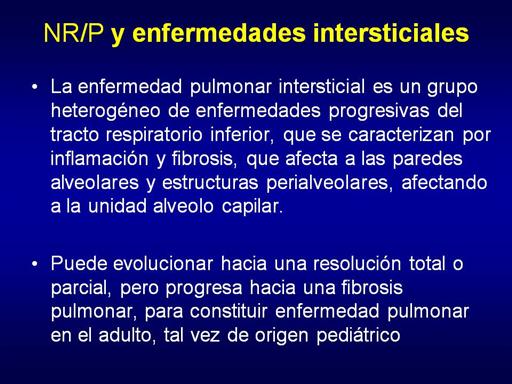 NR/P y enfermedades intersticiales

• La enfermedad pulmonar intersticial es un grupo heterogéneo de enfermedades progresivas del tracto respiratorio inferior, que se caracterizan por inflamación y fibrosis, que afecta a las paredes alveolares y estructuras perialveolares, afectando a la unidad alveolo capilar.

• Puede evolucionar hacia una resolución total o parcial, pero progresa hacia una fibrosis pulmonar, para constituir enfermedad pulmonar en el adulto, tal vez de origen pediátrico